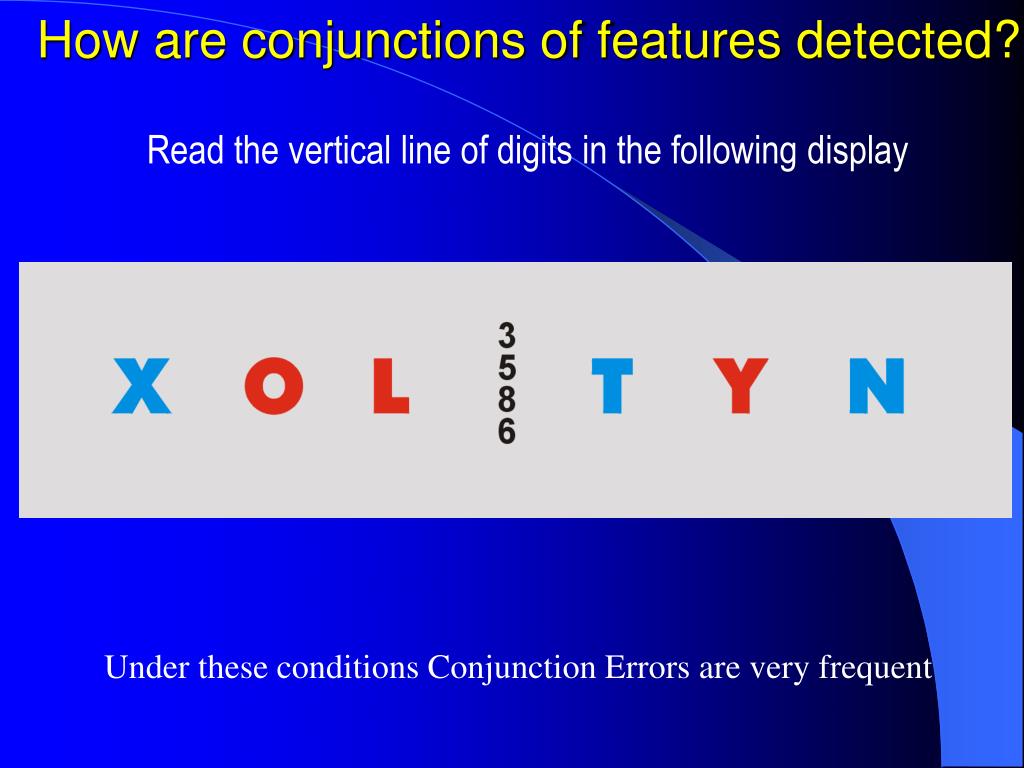 How are conjunctions of features detected?

Read the vertical line of digits in the following display

X O L 3 5 8 6 T Y N

Under these conditions Conjunction Errors are very frequent